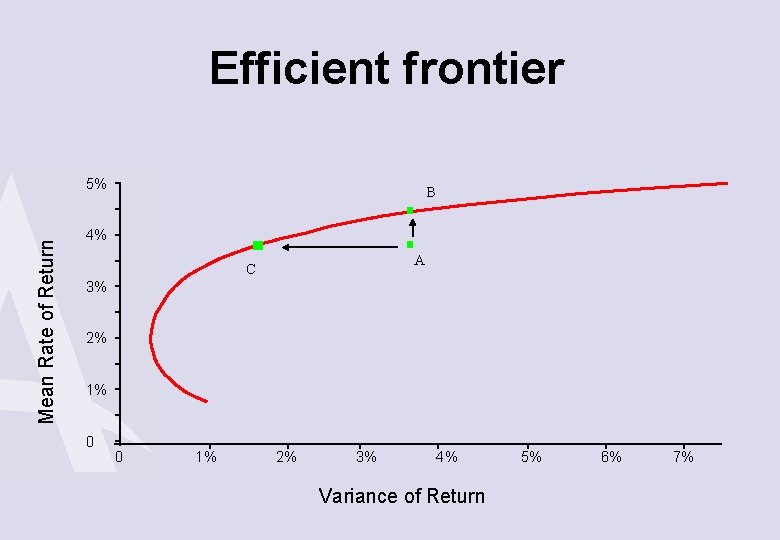 Efficient frontier

Mean Rate of Return

5%
4%
3%
2%
1%
0

B
A
C

0
1%
2%
3%
4%
5%
6%
7%

Variance of Return